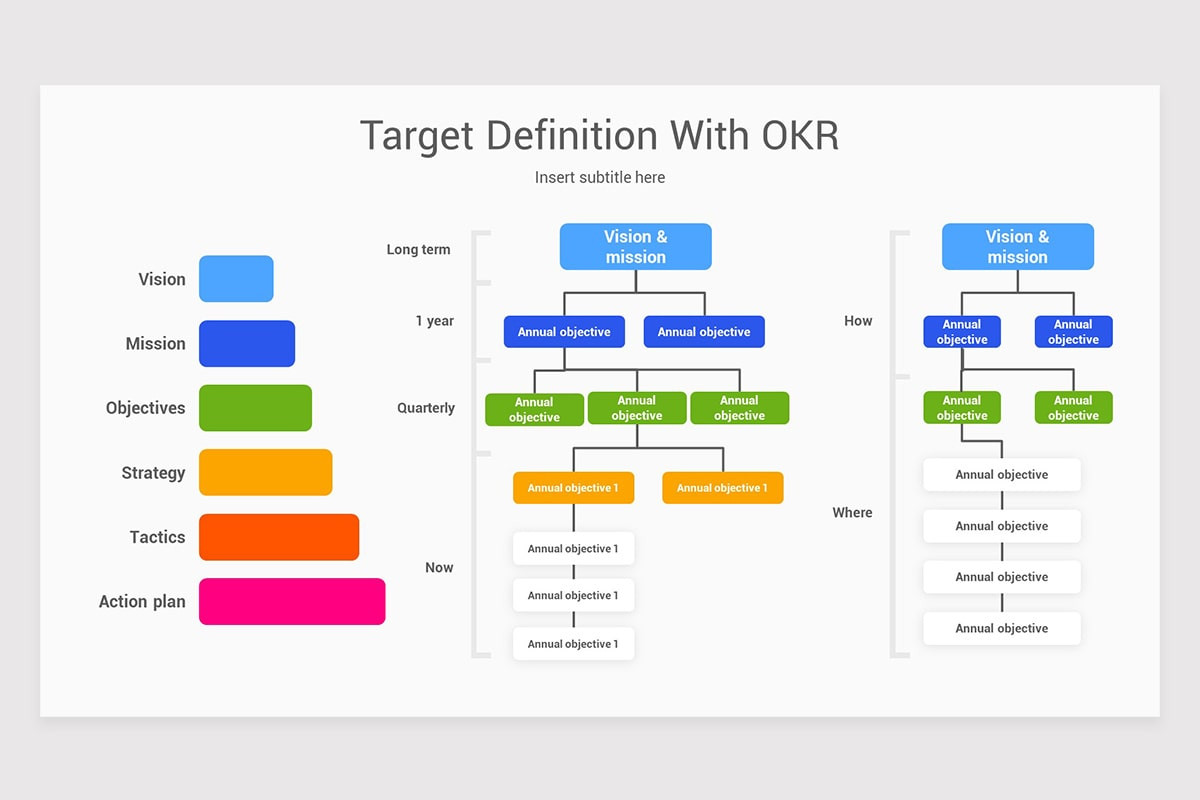 Target Definition With OKR

Insert subtitle here

Vision

Mission

Objectives

Strategy

Tactics

Action plan

Long term

1 year

Quarterly

Now

Vision & mission

Annual objective

Annual objective

Annual objective

Annual objective

Annual objective

Annual objective 1

Annual objective 1

Annual objective 1

Annual objective 1

Annual objective 1

How

Where

Vision & mission

Annual objective

Annual objective

Annual objective

Annual objective

Annual objective

Annual objective

Annual objective

Annual objective